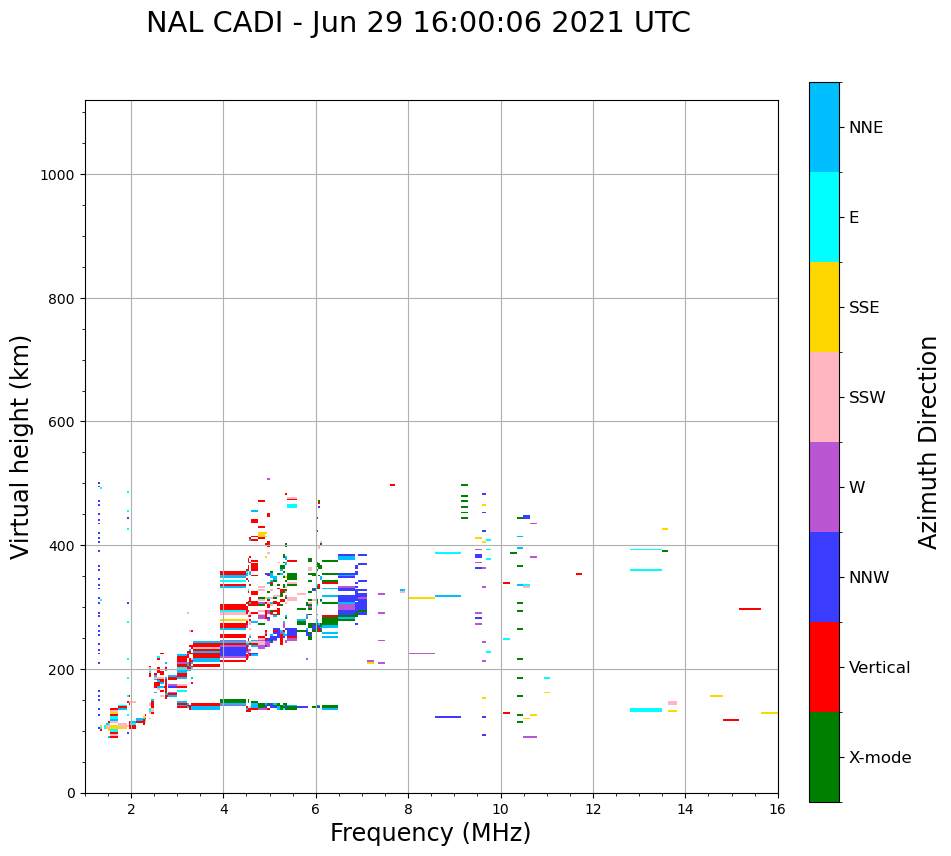 NAL CADI - Jun 29 16:00:06 2021 UTC

Virtual height (km)

1000
800
600
400
200
0

2
4
6
8
10
12
14
16

Frequency (MHz)

NNE
E
SSE
SSW
W
NNW
Vertical
X-mode

Azimuth Direction